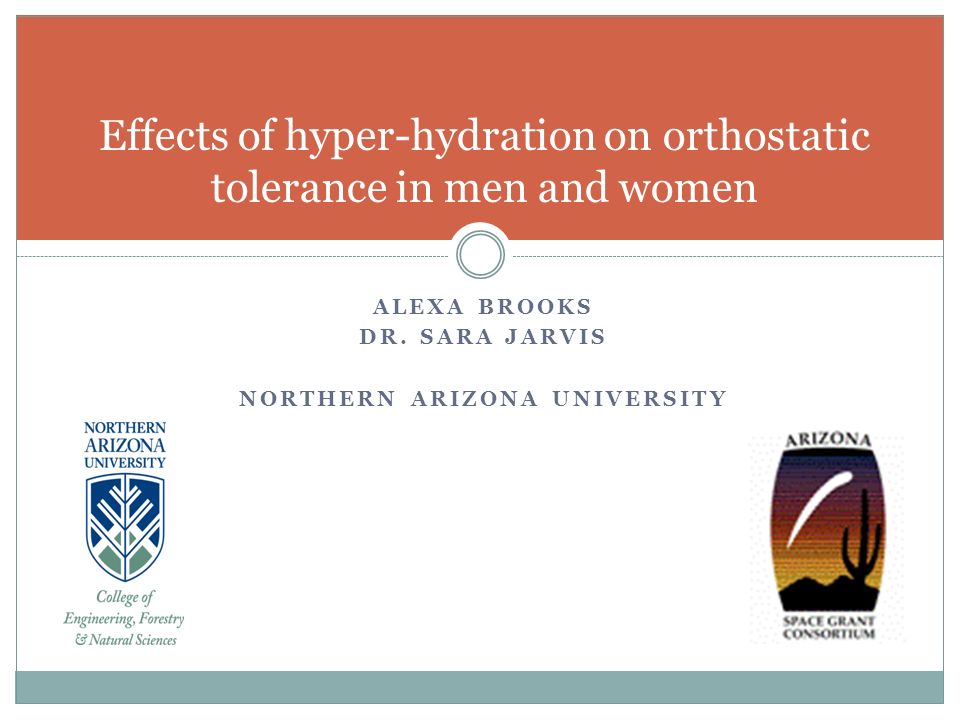 Effects of hyper-hydration on orthostatic tolerance in men and women

ALEXA BROOKS
DR. SARA JARVIS

NORTHERN ARIZONA UNIVERSITY

NORTHERN ARIZONA UNIVERSITY

College of Engineering, Forestry & Natural Sciences

ARIZONA

SPACE GRANT CONSORTIUM